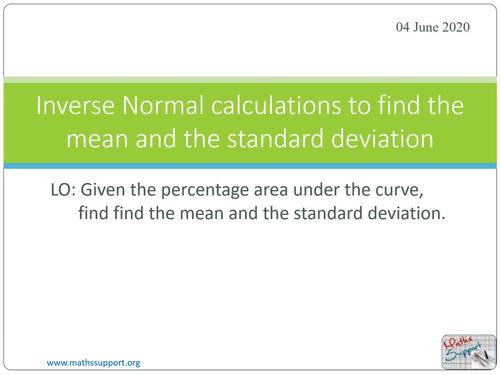 04 June 2020

Inverse Normal calculations to find the mean and the standard deviation

LO: Given the percentage area under the curve, find find the mean and the standard deviation.

www.mathssupport.org

Maths Support